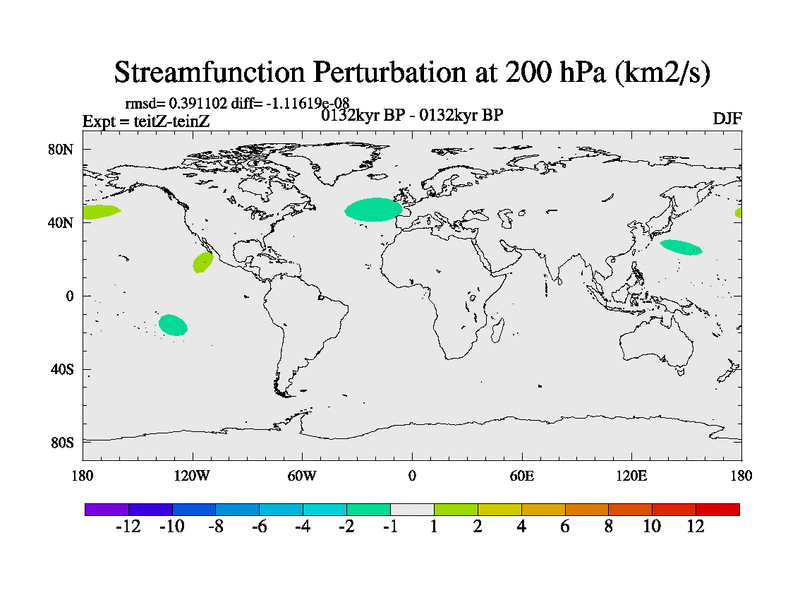 Streamfunction Perturbation at 200 hPa (km2/s)

rmsd= 0.391102 diff= -1.11619e-08
Expt = teitZ-teinZ
0132kyr BP - 0132kyr BP
DJF

80N
40N
0
40S
80S

180
120W
60W
0
60E
120E
180

-12 -10 -8 -6 -4 -2 -1 1 2 4 6 8 10 12